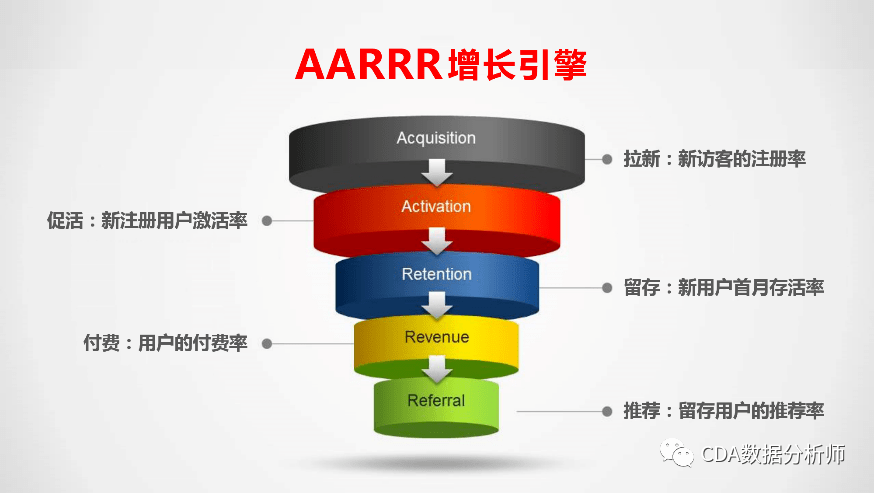 AARRR增长引擎

Acquisition
拉新：新访客的注册率

Activation
促活：新注册用户激活率

Retention
留存：新用户首月存活率

Revenue
付费：用户的付费率

Referral
推荐：留存用户的推荐率

CDA数据分析师